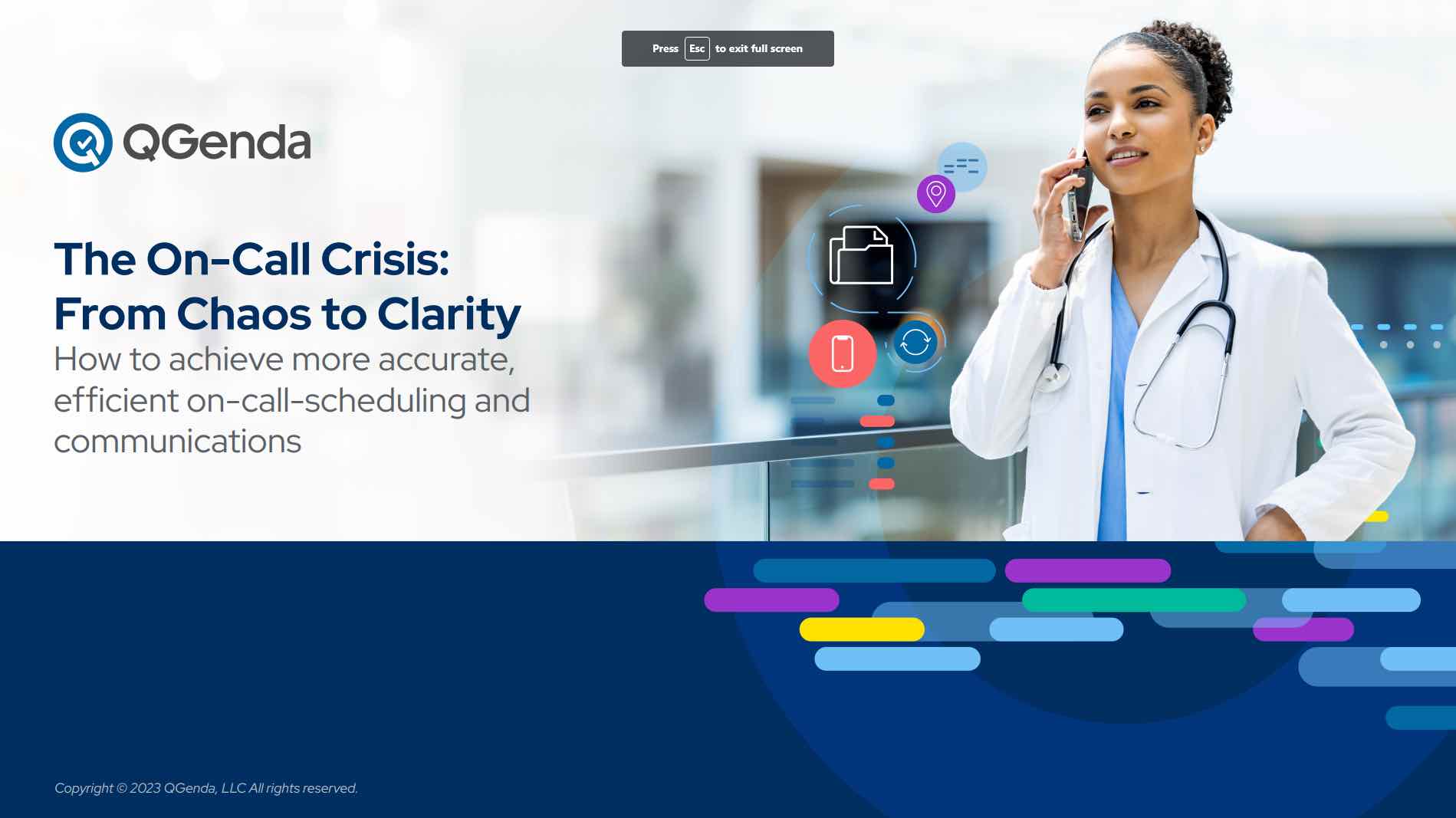 Press Esc to exit full screen

QGenda

The On-Call Crisis: From Chaos to Clarity

How to achieve more accurate, efficient on-call-scheduling and communications

Copyright © 2023 QGenda, LLC All rights reserved.